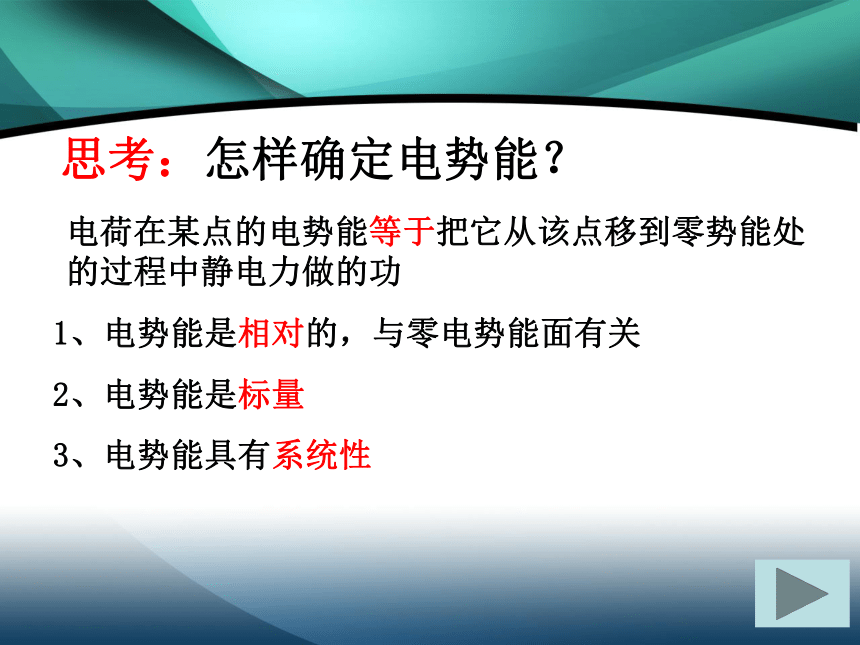 思考：怎样确定电势能？

电荷在某点的电势能等于把它从该点移到零势能处的过程中静电力做的功

1、电势能是相对的，与零电势能面有关

2、电势能是标量

3、电势能具有系统性